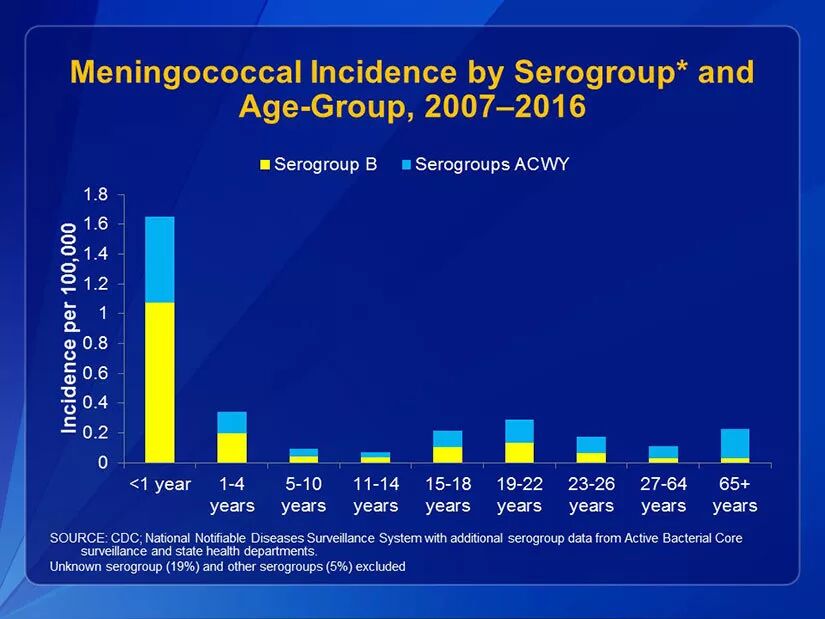 Meningococcal Incidence by Serogroup* and Age-Group, 2007–2016

Serogroup B
Serogroups ACWY

Incidence per 100,000

1.8
1.6
1.4
1.2
1
0.8
0.6
0.4
0.2
0

<1 year
1-4 years
5-10 years
11-14 years
15-18 years
19-22 years
23-26 years
27-64 years
65+ years

SOURCE: CDC; National Notifiable Diseases Surveillance System with additional serogroup data from Active Bacterial Core surveillance and state health departments.
Unknown serogroup (19%) and other serogroups (5%) excluded